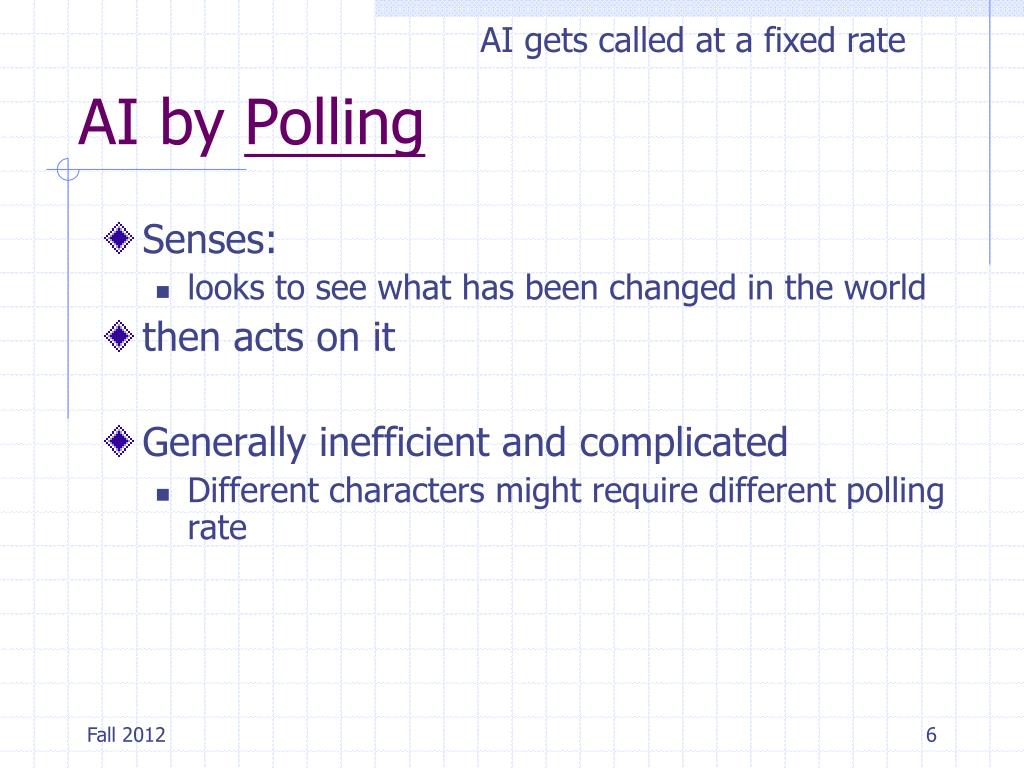 AI gets called at a fixed rate

AI by Polling

Senses:

looks to see what has been changed in the world

then acts on it

Generally inefficient and complicated

Different characters might require different polling rate

Fall 2012

6